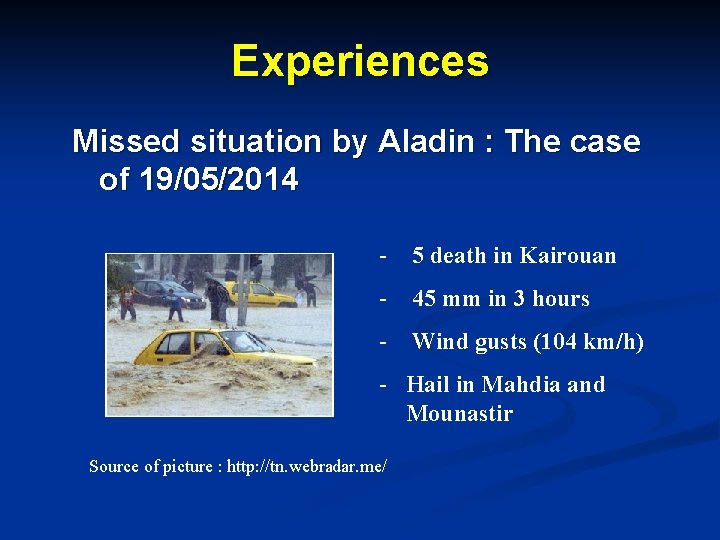 Experiences

Missed situation by Aladin : The case of 19/05/2014

- 5 death in Kairouan
- 45 mm in 3 hours
- Wind gusts (104 km/h)
- Hail in Mahdia and Mounastir

Source of picture : http://tn.webradar.me/